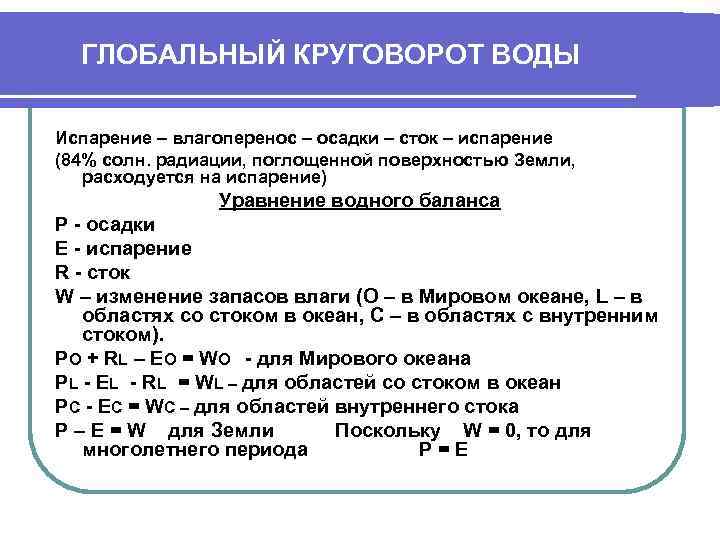 ГЛОБАЛЬНЫЙ КРУГОВОРОТ ВОДЫ

Испарение – влагоперенос – осадки – сток – испарение
(84% солн. радиации, поглощенной поверхностью Земли, расходуется на испарение)

Уравнение водного баланса

P - осадки
E - испарение
R - сток
W – изменение запасов влаги (O – в Мировом океане, L – в областях со стоком в океан, C – в областях с внутренним стоком).

$P_O + R_L – E_O = W_O$ - для Мирового океана
$P_L - E_L - R_L = W_L$ – для областей со стоком в океан
$P_C - E_C = W_C$ – для областей внутреннего стока
P – E = W для Земли Поскольку W = 0, то для многолетнего периода P = E